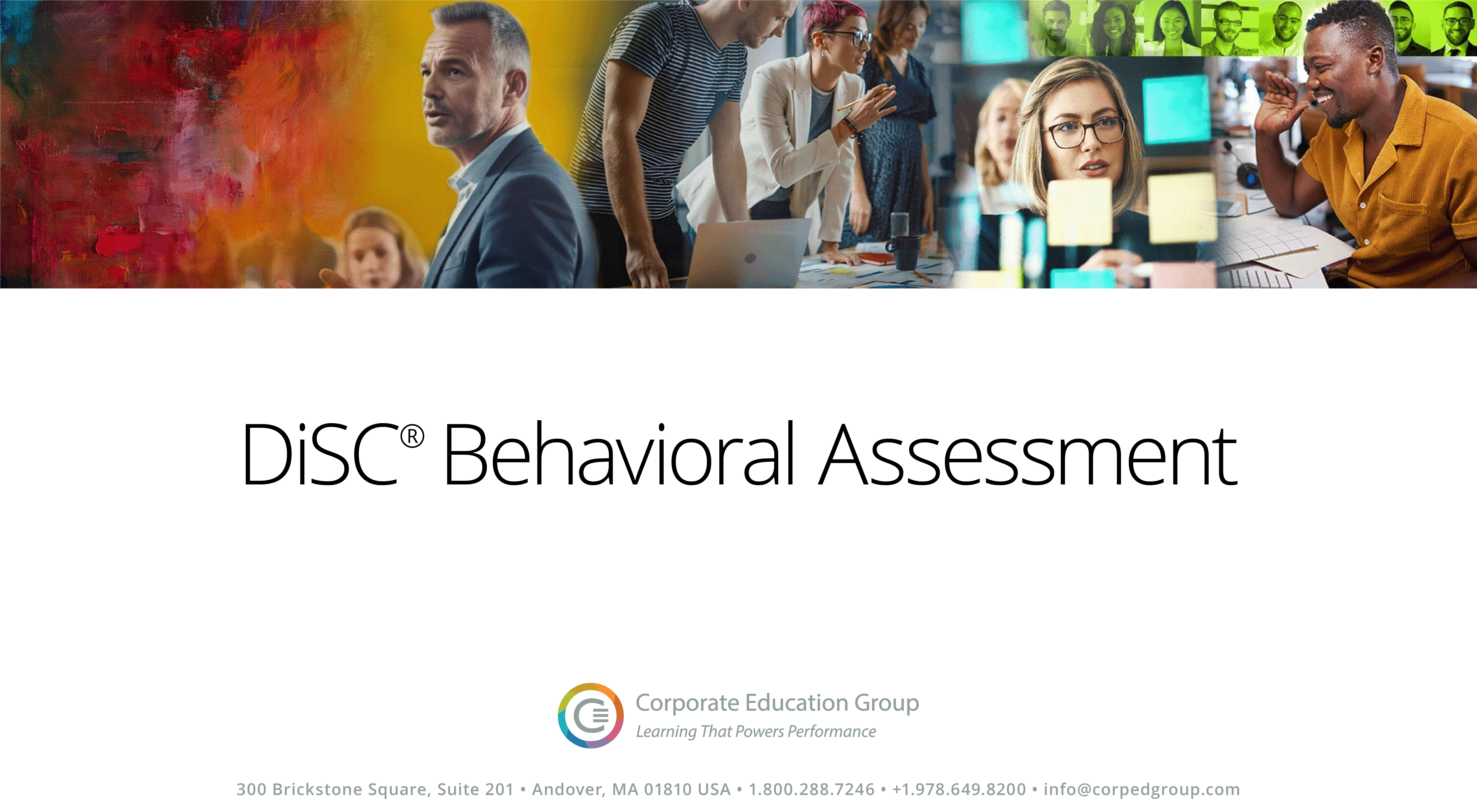 DiSC® Behavioral Assessment

Corporate Education Group
Learning That Powers Performance

300 Brickstone Square, Suite 201 • Andover, MA 01810 USA • 1.800.288.7246 • +1.978.649.8200 • info@corpedgroup.com